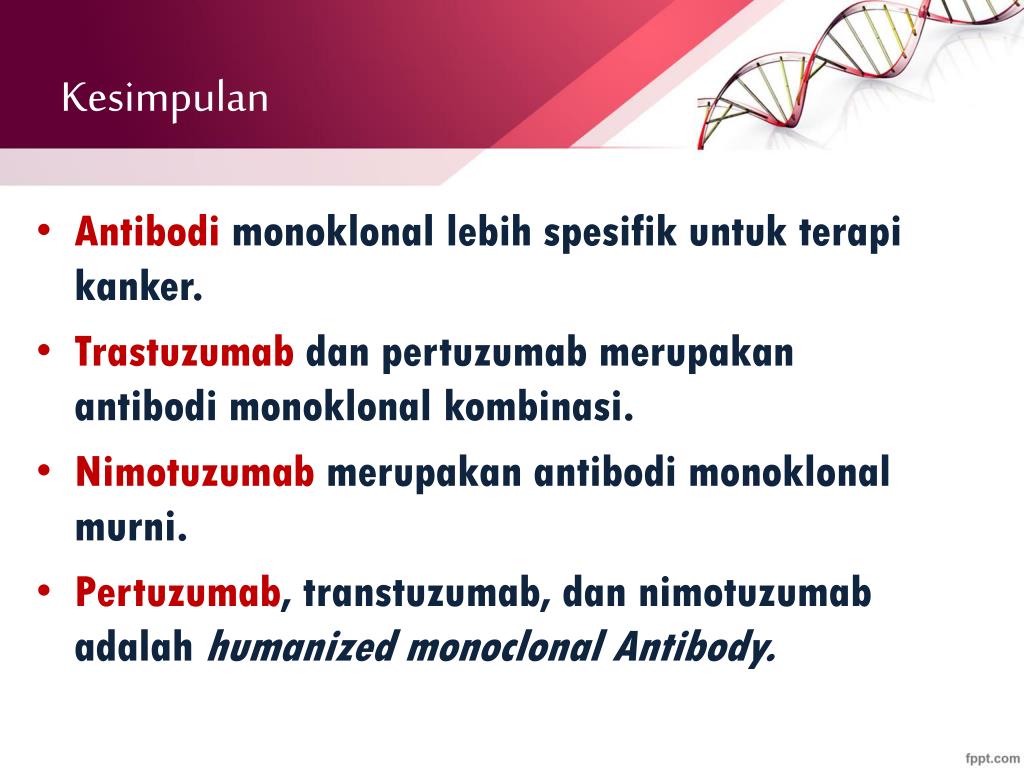 Kesimpulan

• Antibodi monoklonal lebih spesifik untuk terapi kanker.
• Trastuzumab dan pertuzumab merupakan antibodi monoklonal kombinasi.
• Nimotuzumab merupakan antibodi monoklonal murni.
• Pertuzumab, transtuzumab, dan nimotuzumab adalah humanized monoclonal Antibody.

fppt.com